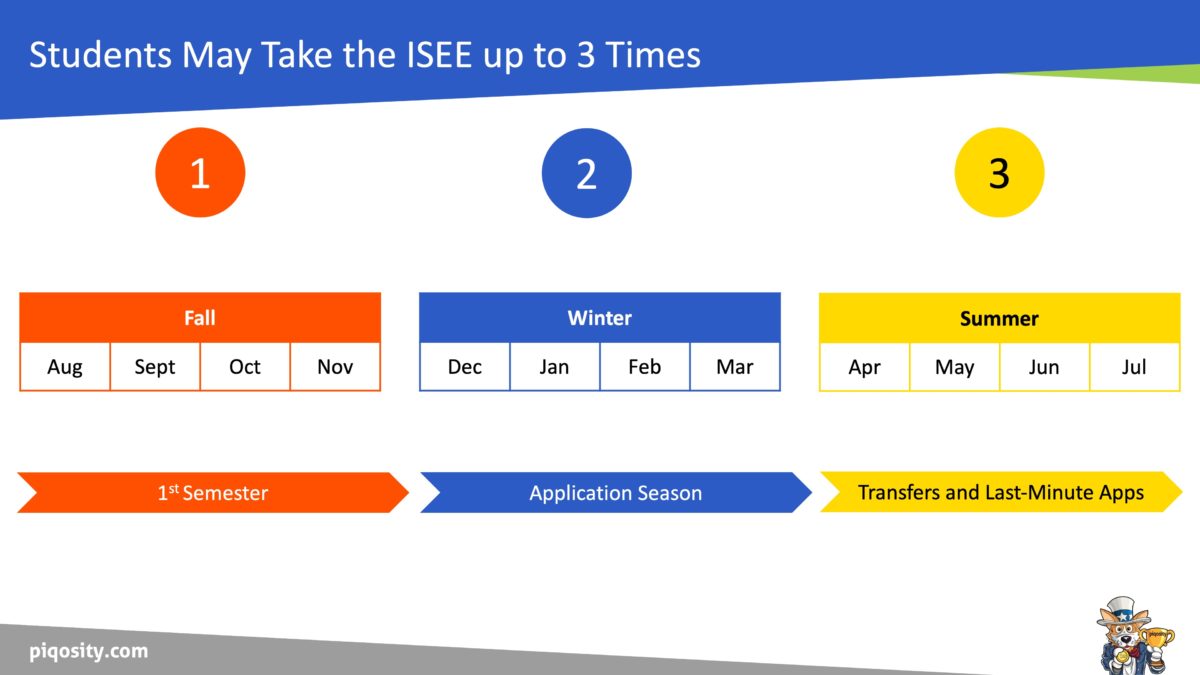 Students May Take the ISEE up to 3 Times

1

2

3

| Fall | | | |
|---|---|---|---|
| Aug | Sept | Oct | Nov |

| Winter | | | |
|---|---|---|---|
| Dec | Jan | Feb | Mar |

| Summer | | | |
|---|---|---|---|
| Apr | May | Jun | Jul |

1$^{st}$ Semester

Application Season

Transfers and Last-Minute Apps

piqosity.com